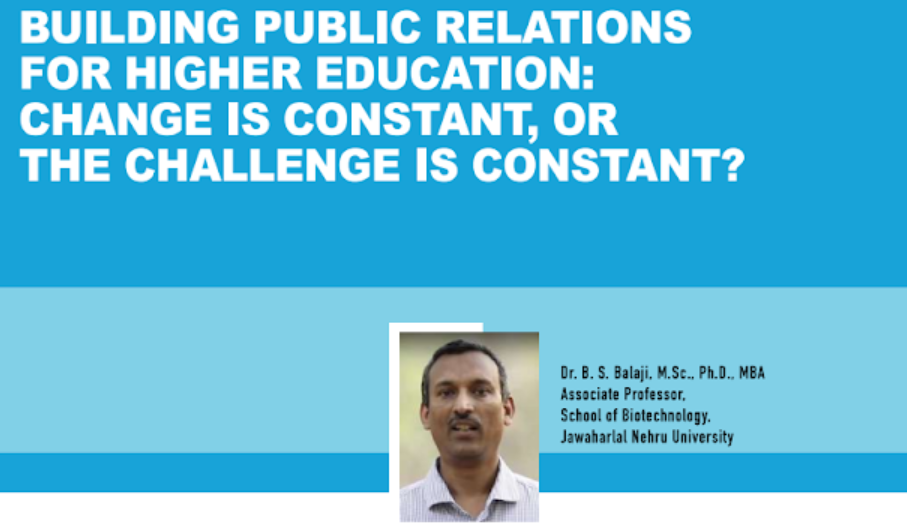 BUILDING PUBLIC RELATIONS FOR HIGHER EDUCATION: CHANGE IS CONSTANT, OR THE CHALLENGE IS CONSTANT?

Dr. B. S. Balaji, M.Sc., Ph.D., MBA
Associate Professor,
School of Biotechnology,
Jawaharlal Nehru University